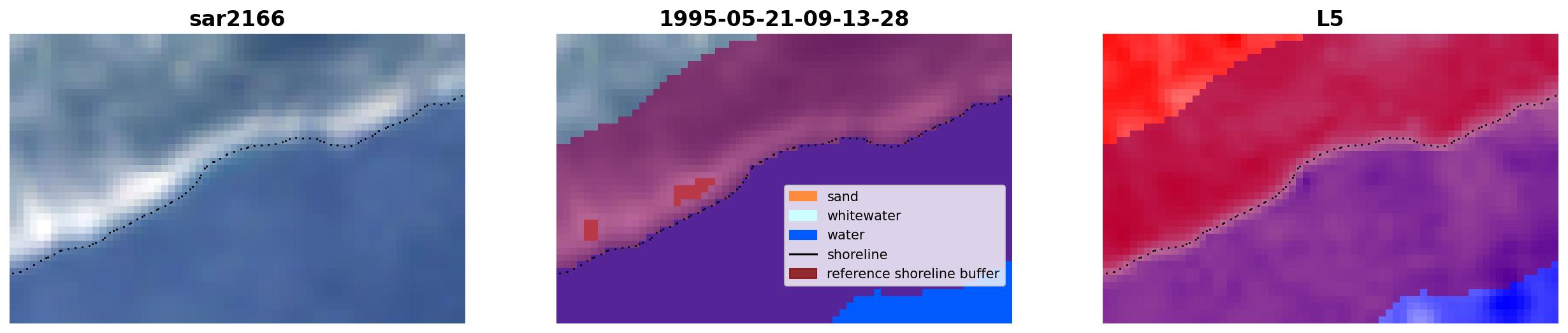 sar2166

1995-05-21-09-13-28

sand
whitewater
water
shoreline
reference shoreline buffer

L5